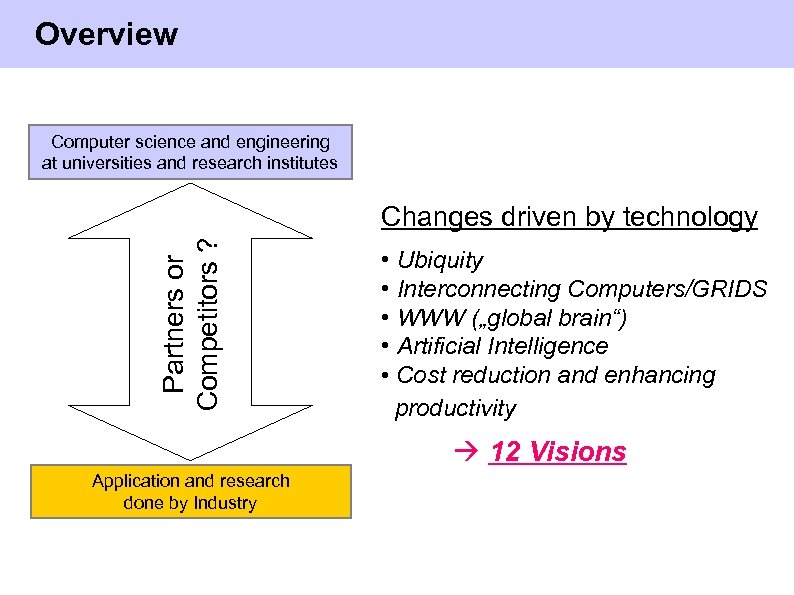 Overview

Computer science and engineering at universities and research institutes

Partners or Competitors ?

Application and research done by Industry

Changes driven by technology

• Ubiquity
• Interconnecting Computers/GRIDS
• WWW („global brain“)
• Artificial Intelligence
• Cost reduction and enhancing productivity

→ 12 Visions